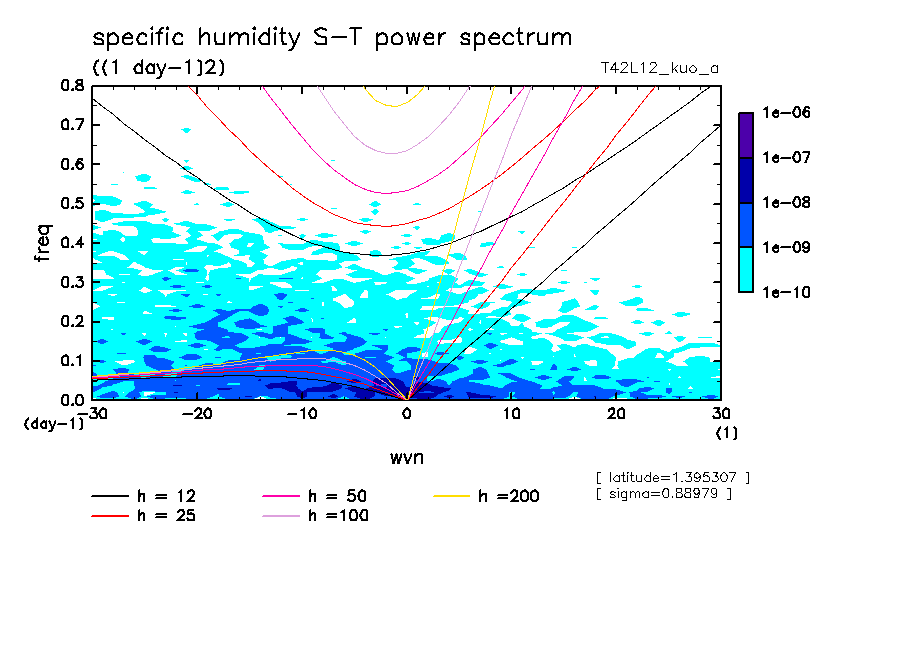 specific humidity S-T power spectrum

((1 day-1)2)

T42L12_kuo_a

freq

0.8
0.7
0.6
0.5
0.4
0.3
0.2
0.1
0.0

(day-1)

-30 -20 -10 0 10 20 30

(1)

wvn

1e-06
1e-07
1e-08
1e-09
1e-10

[ latitude=1.395307 ]
[ sigma=0.88979 ]

h = 12
h = 25
h = 50
h =100
h =200